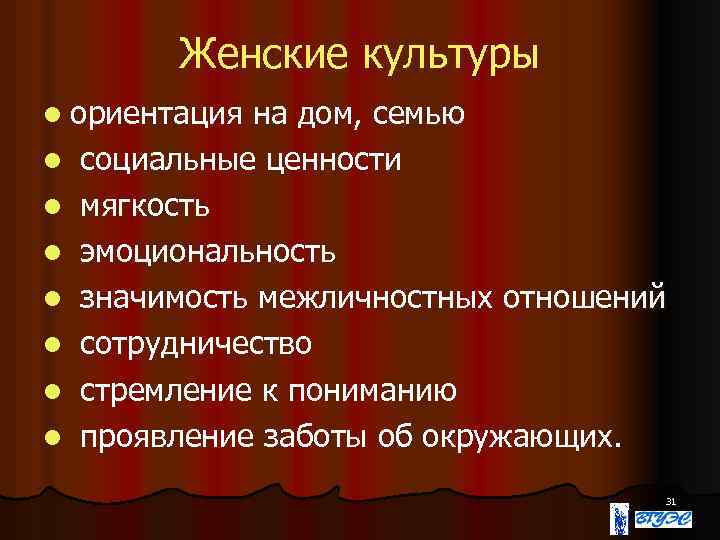 Женские культуры

- ориентация на дом, семью
- социальные ценности
- мягкость
- эмоциональность
- значимость межличностных отношений
- сотрудничество
- стремление к пониманию
- проявление заботы об окружающих.

31

ВГУЭС